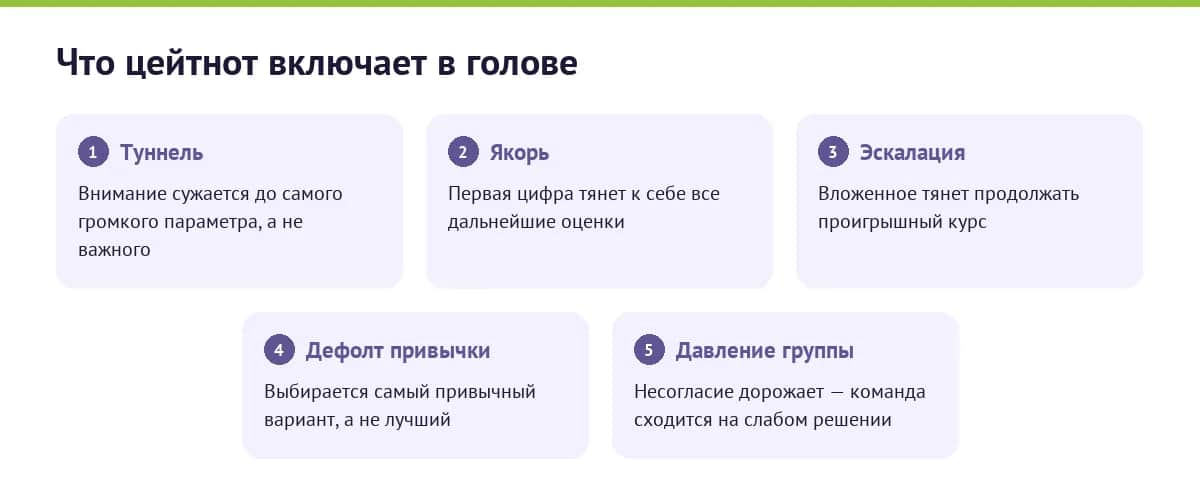 Что цейтнот включает в голове

1 Туннель
Внимание сужается до самого громкого параметра, а не важного

2 Якорь
Первая цифра тянет к себе все дальнейшие оценки

3 Эскалация
Вложенное тянет продолжать проигрышный курс

4 Дефолт привычки
Выбирается самый привычный вариант, а не лучший

5 Давление группы
Несогласие дорожает — команда сходится на слабом решении